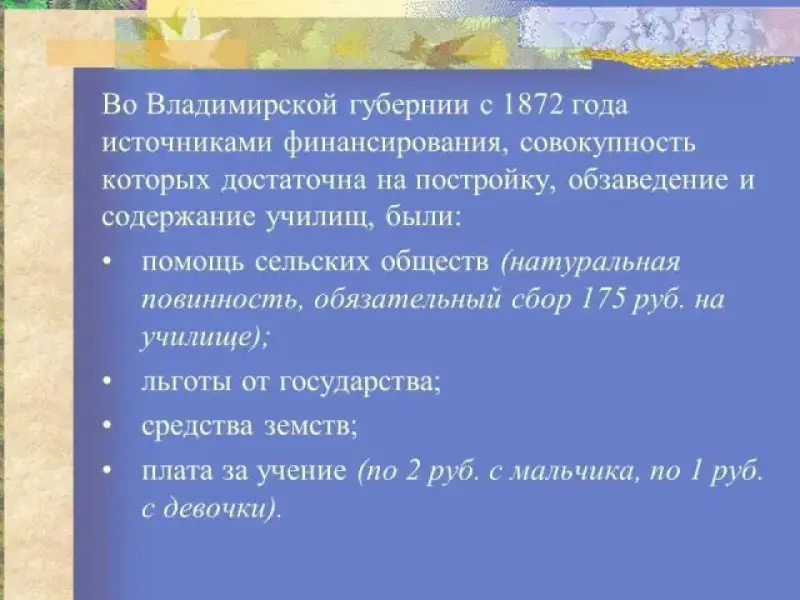 Во Владимирской губернии с 1872 года источниками финансирования, совокупность которых достаточна на постройку, обзаведение и содержание училищ, были:

• помощь сельских обществ (натуральная повинность, обязательный сбор 175 руб. на училище);

• льготы от государства;

• средства земств;

• плата за учение (по 2 руб. с мальчика, по 1 руб. с девочки).